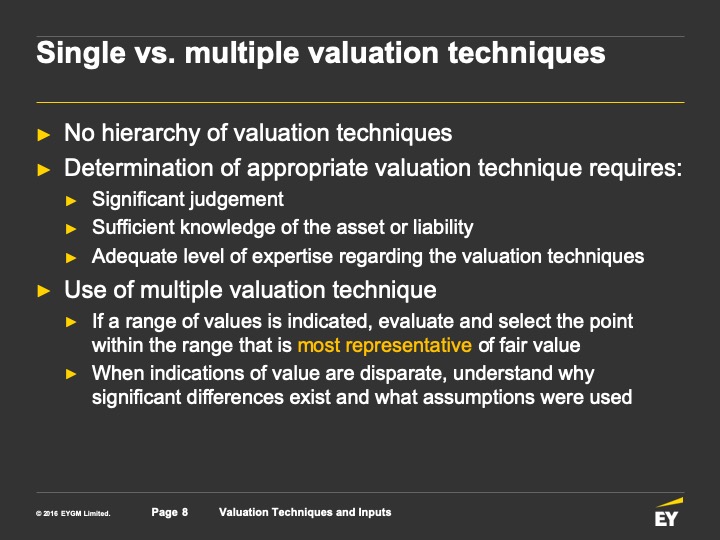 Single vs. multiple valuation techniques

► No hierarchy of valuation techniques
► Determination of appropriate valuation technique requires:
► Significant judgement
► Sufficient knowledge of the asset or liability
► Adequate level of expertise regarding the valuation techniques
► Use of multiple valuation technique
► If a range of values is indicated, evaluate and select the point within the range that is most representative of fair value
► When indications of value are disparate, understand why significant differences exist and what assumptions were used

© 2016 EYGM Limited. Page 8 Valuation Techniques and Inputs

EY